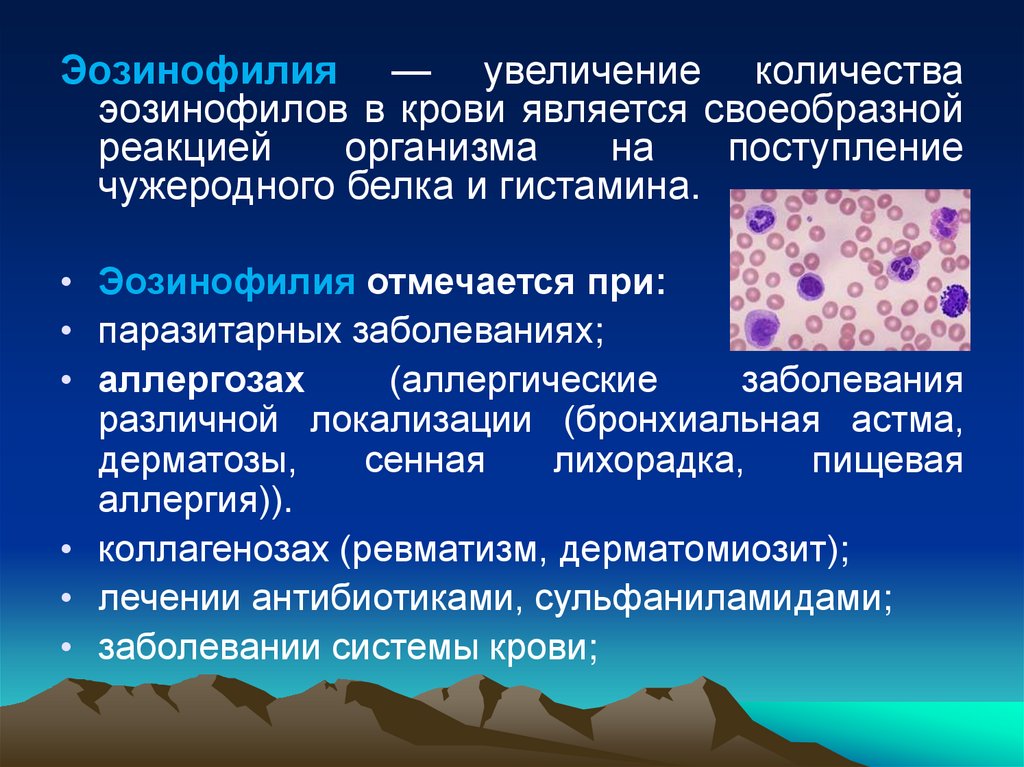 Эозинофилия — увеличение количества эозинофилов в крови является своеобразной реакцией организма на поступление чужеродного белка и гистамина.

• Эозинофилия отмечается при:
• паразитарных заболеваниях;
• аллергозах (аллергические заболевания различной локализации (бронхиальная астма, дерматозы, сенная лихорадка, пищевая аллергия)).
• коллагенозах (ревматизм, дерматомиозит);
• лечении антибиотиками, сульфаниламидами;
• заболевании системы крови;